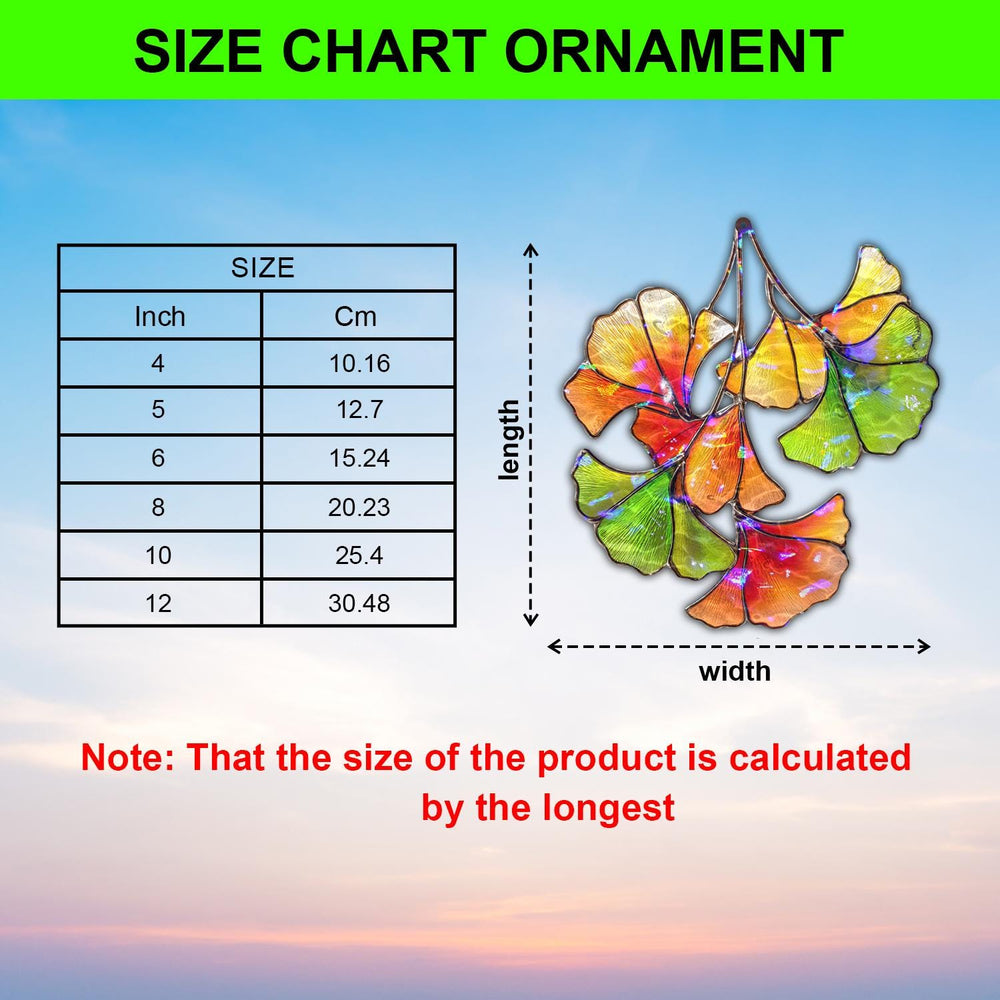 SIZE CHART ORNAMENT

| SIZE | |
|---|---|
| Inch | Cm |
| 4 | 10.16 |
| 5 | 12.7 |
| 6 | 15.24 |
| 8 | 20.23 |
| 10 | 25.4 |
| 12 | 30.48 |

length

width

Note: That the size of the product is calculated by the longest